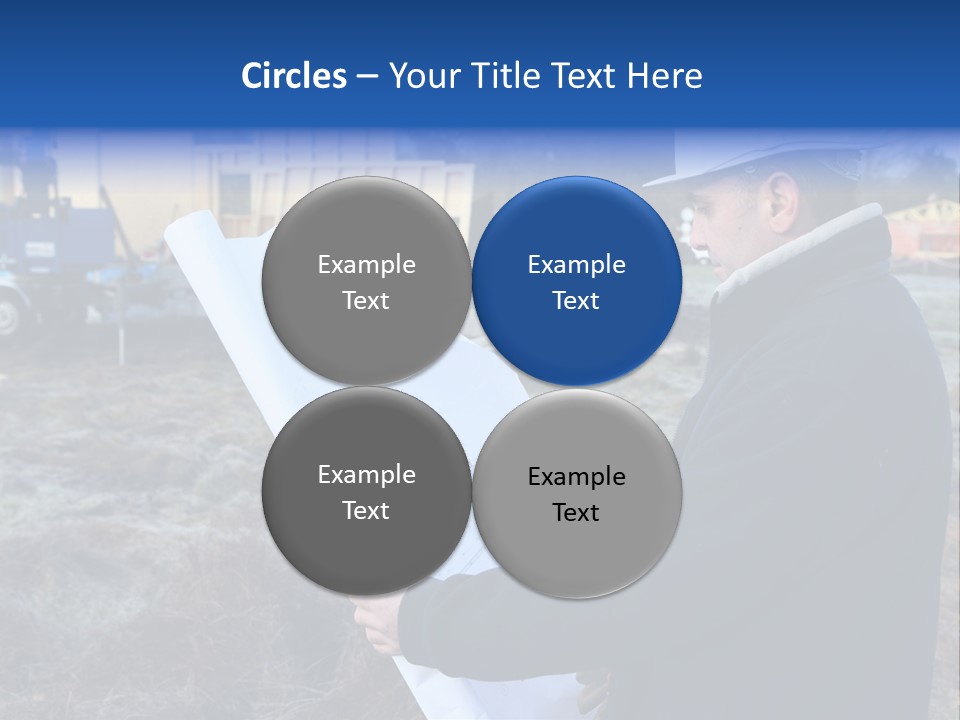 Circles – Your Title Text Here

Example Text

Example Text

Example Text

Example Text